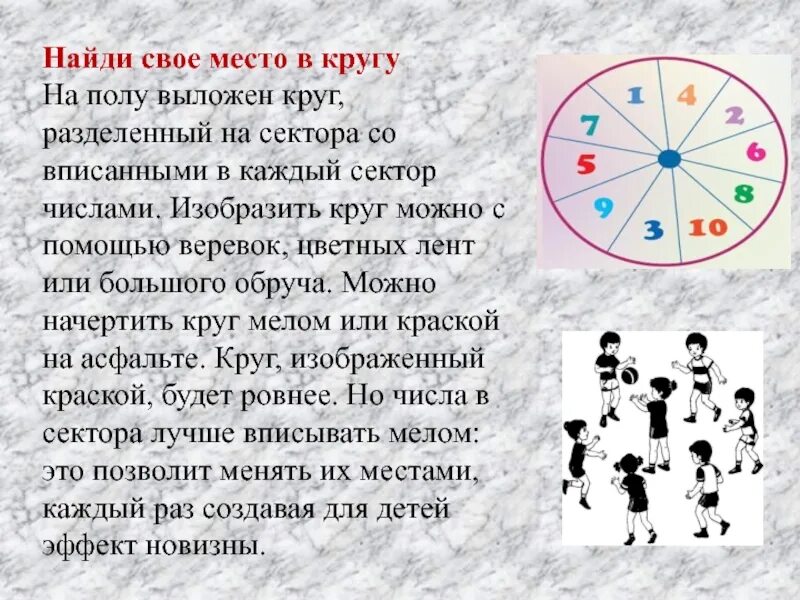 Найди свое место в кругу
На полу выложен круг, разделенный на сектора со вписанными в каждый сектор числами. Изобразить круг можно с помощью веревок, цветных лент или большого обруча. Можно начертить круг мелом или краской на асфальте. Круг, изображенный краской, будет ровнее. Но числа в сектора лучше вписывать мелом: это позволит менять их местами, каждый раз создавая для детей эффект новизны.

1 4 2 6 8 10 3 9 5 7